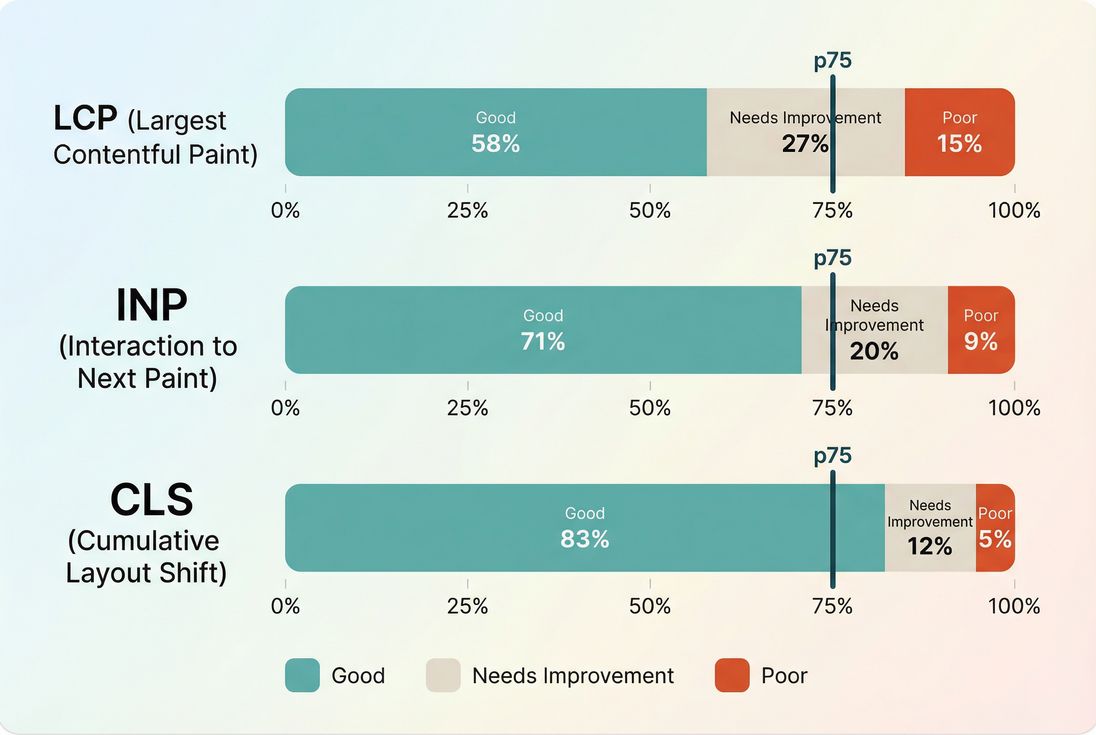 LCP (Largest Contentful Paint)

p75

Good 58%
Needs Improvement 27%
Poor 15%

0% 25% 50% 75% 100%

INP (Interaction to Next Paint)

p75

Good 71%
Needs Improvement 20%
Poor 9%

0% 25% 50% 75% 100%

CLS (Cumulative Layout Shift)

p75

Good 83%
Needs Improvement 12%
Poor 5%

0% 25% 50% 75% 100%

Good Needs Improvement Poor